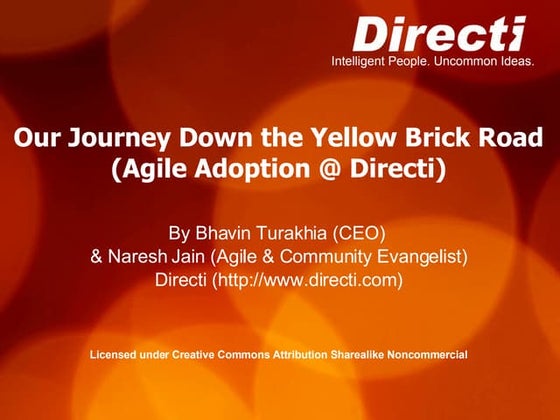 Directi
Intelligent People. Uncommon Ideas.

Our Journey Down the Yellow Brick Road (Agile Adoption @ Directi)

By Bhavin Turakhia (CEO)
& Naresh Jain (Agile & Community Evangelist)
Directi (http://www.directi.com)

Licensed under Creative Commons Attribution Sharealike Noncommercial